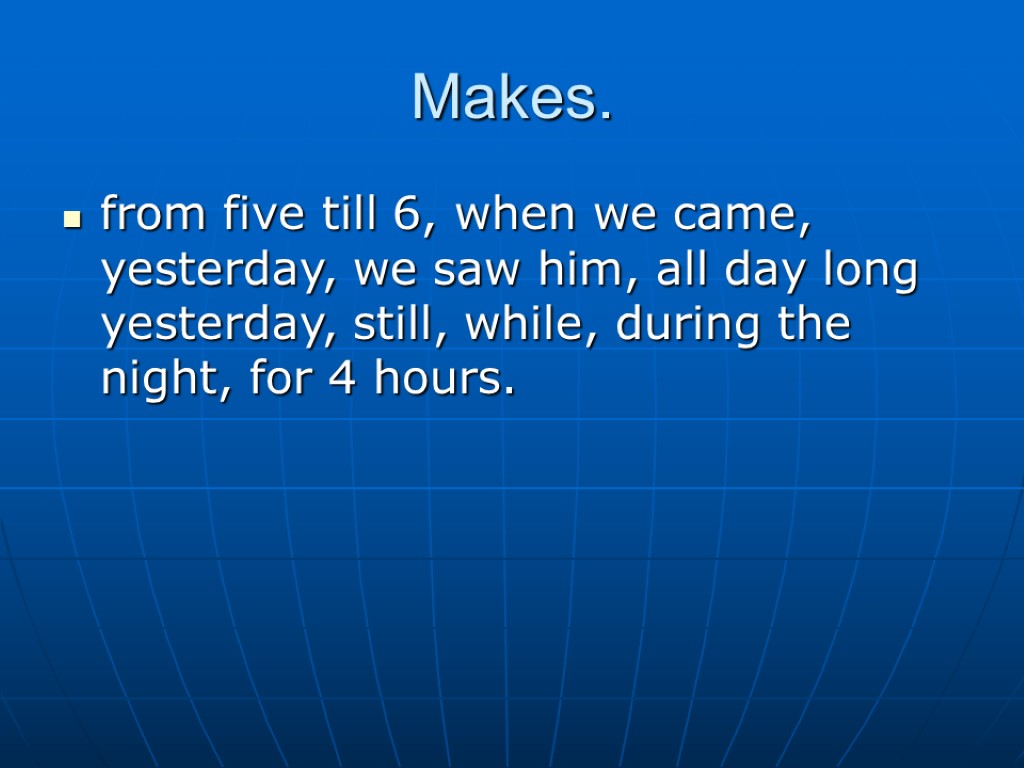 Makes.

from five till 6, when we came, yesterday, we saw him, all day long yesterday, still, while, during the night, for 4 hours.